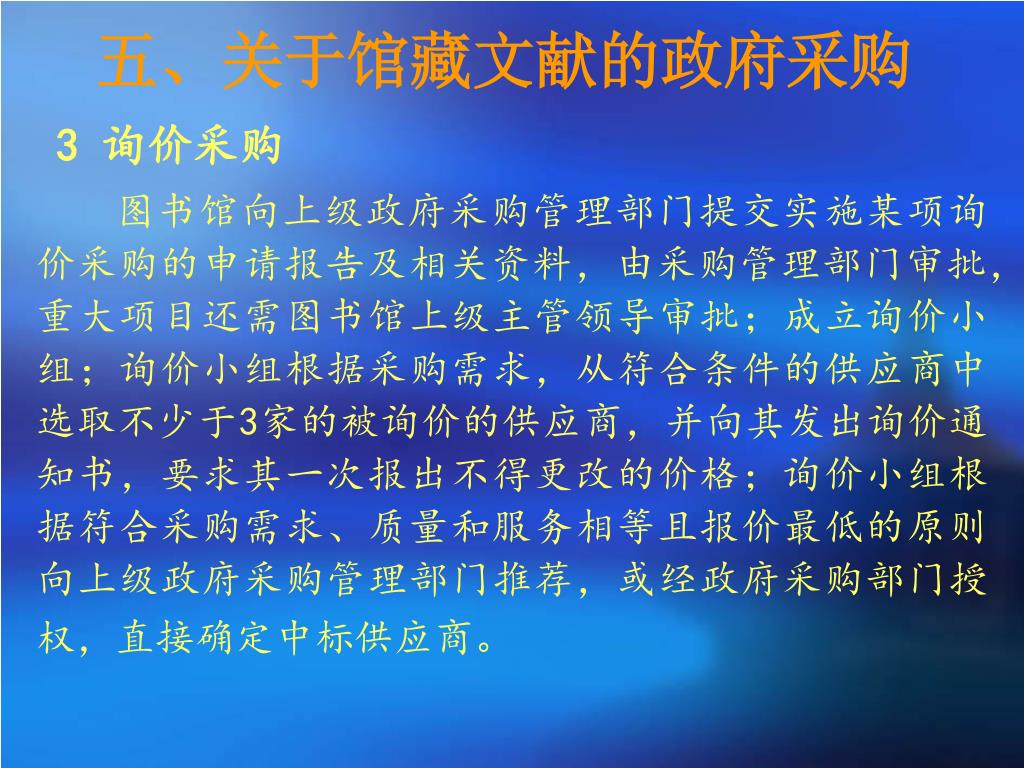 五、关于馆藏文献的政府采购

3 询价采购

图书馆向上级政府采购管理部门提交实施某项询价采购的申请报告及相关资料，由采购管理部门审批，重大项目还需图书馆上级主管领导审批；成立询价小组；询价小组根据采购需求，从符合条件的供应商中选取不少于3家的被询价的供应商，并向其发出询价通知书，要求其一次报出不得更改的价格；询价小组根据符合采购需求、质量和服务相等且报价最低的原则向上级政府采购管理部门推荐，或经政府采购部门授权，直接确定中标供应商。